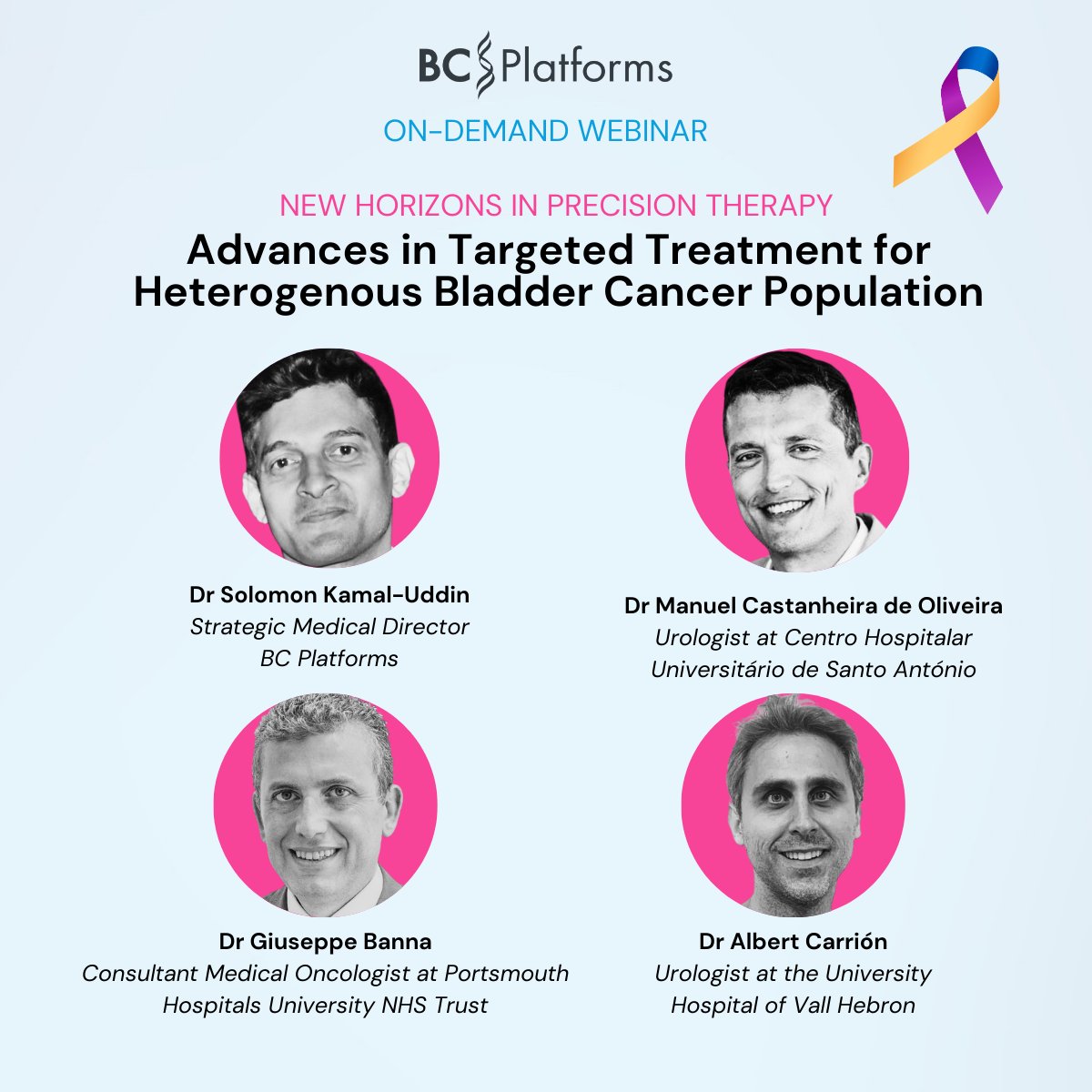 BC Platforms

ON-DEMAND WEBINAR

NEW HORIZONS IN PRECISION THERAPY

Advances in Targeted Treatment for Heterogenous Bladder Cancer Population

Dr Solomon Kamal-Uddin
Strategic Medical Director
BC Platforms

Dr Manuel Castanheira de Oliveira
Urologist at Centro Hospitalar Universitário de Santo António

Dr Giuseppe Banna
Consultant Medical Oncologist at Portsmouth Hospitals University NHS Trust

Dr Albert Carrión
Urologist at the University Hospital of Vall Hebron